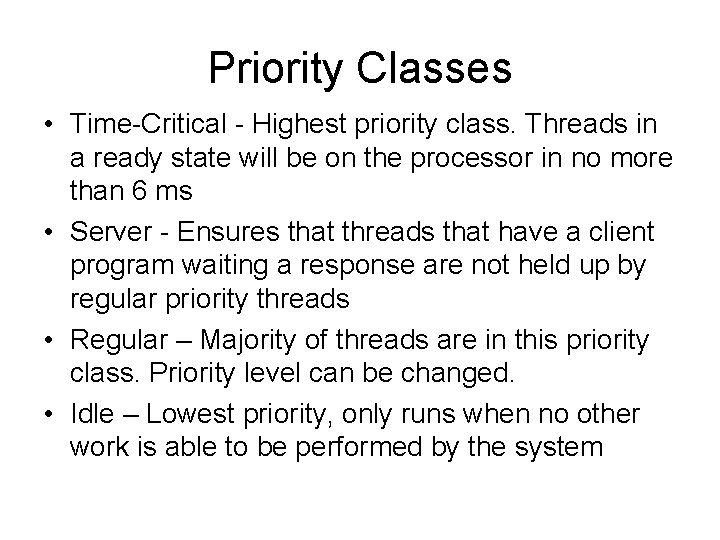 Priority Classes

• Time-Critical - Highest priority class. Threads in a ready state will be on the processor in no more than 6 ms

• Server - Ensures that threads that have a client program waiting a response are not held up by regular priority threads

• Regular – Majority of threads are in this priority class. Priority level can be changed.

• Idle – Lowest priority, only runs when no other work is able to be performed by the system